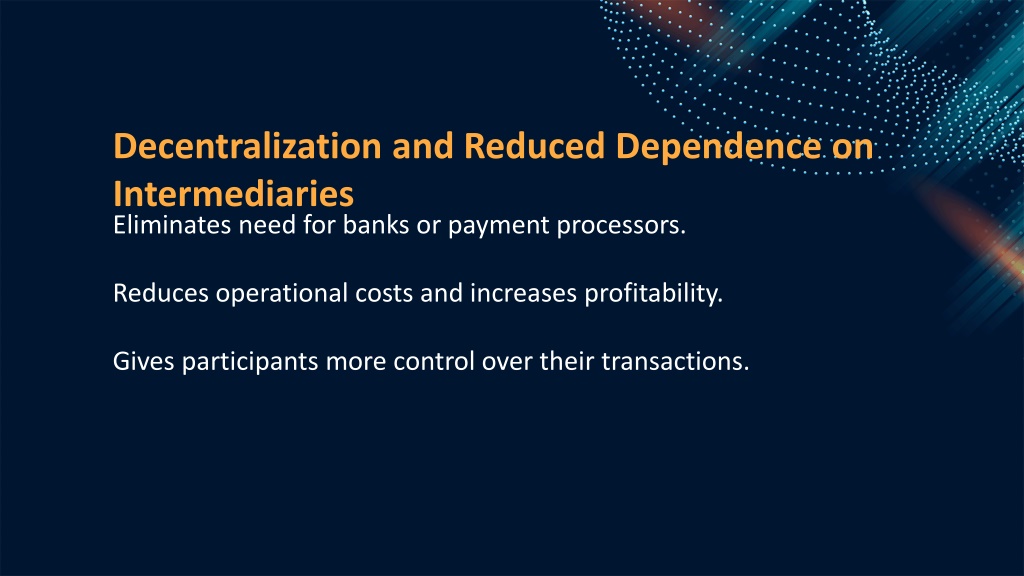 Decentralization and Reduced Dependence on Intermediaries

Eliminates need for banks or payment processors.

Reduces operational costs and increases profitability.

Gives participants more control over their transactions.